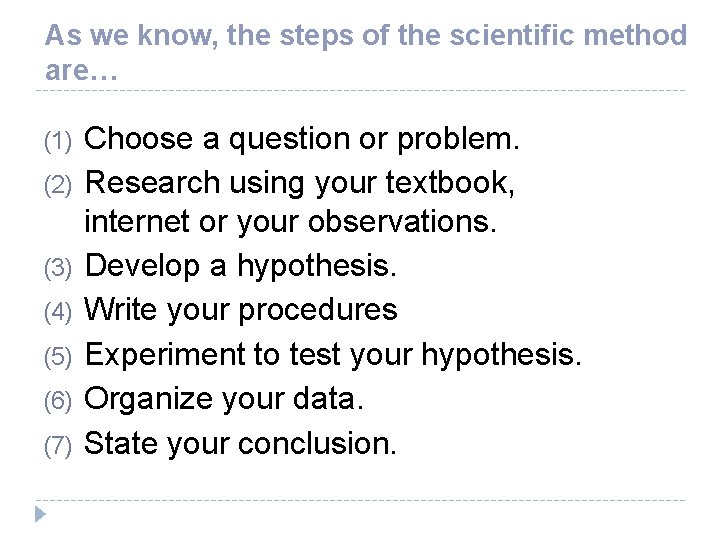 As we know, the steps of the scientific method are…

(1) Choose a question or problem.
(2) Research using your textbook, internet or your observations.
(3) Develop a hypothesis.
(4) Write your procedures
(5) Experiment to test your hypothesis.
(6) Organize your data.
(7) State your conclusion.